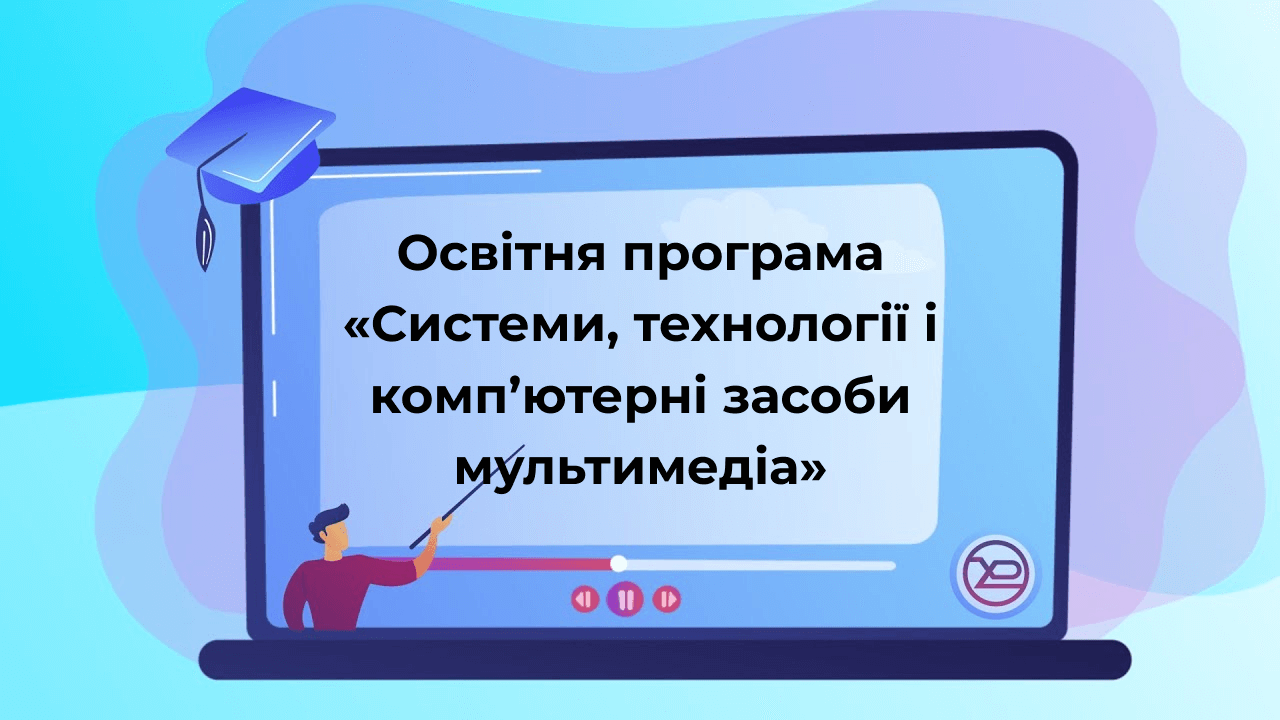 Освітня програма «Системи, технології і комп’ютерні засоби мультимедіа»